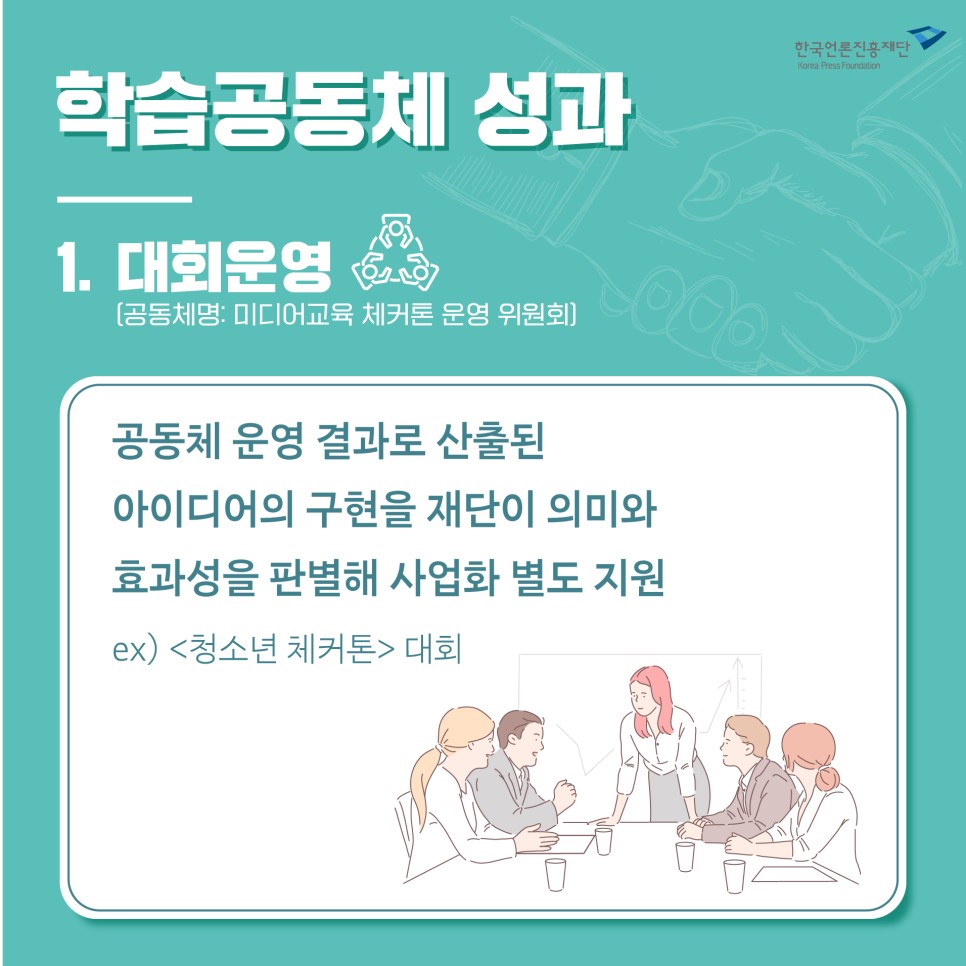 한국언론진흥재단
Korea Press Foundation

학습공동체 성과

1. 대회운영
(공동체명: 미디어교육 체커톤 운영 위원회)

공동체 운영 결과로 산출된 아이디어의 구현을 재단이 의미와 효과성을 판별해 사업화 별도 지원

ex) <청소년 체커톤> 대회